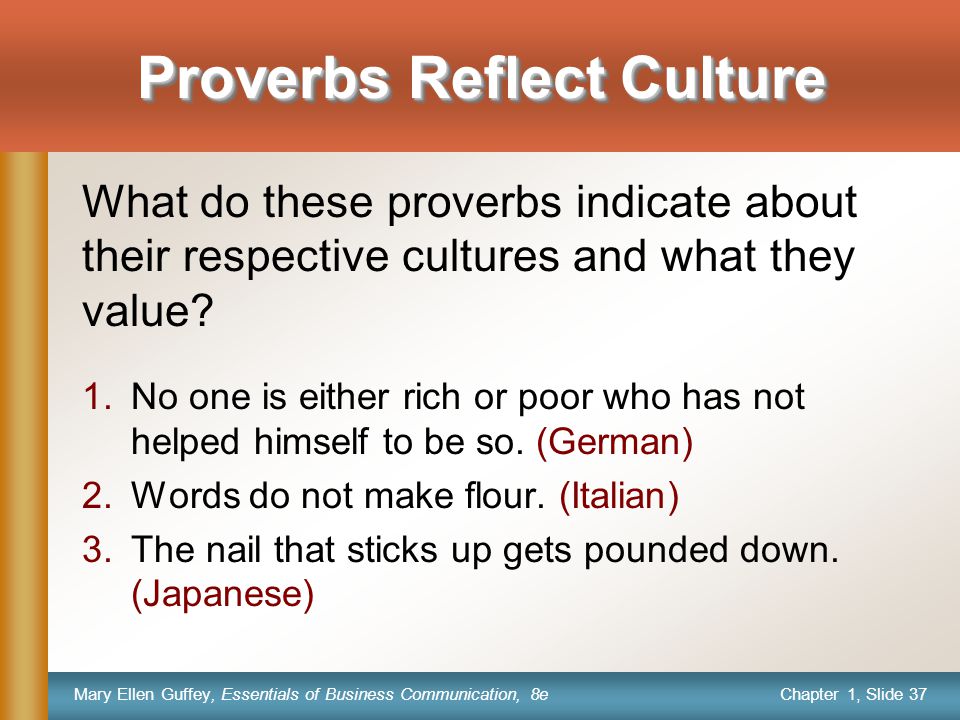 Proverbs Reflect Culture

What do these proverbs indicate about their respective cultures and what they value?

1. No one is either rich or poor who has not helped himself to be so. (German)
2. Words do not make flour. (Italian)
3. The nail that sticks up gets pounded down. (Japanese)

Mary Ellen Guffey, Essentials of Business Communication, 8e

Chapter 1, Slide 37